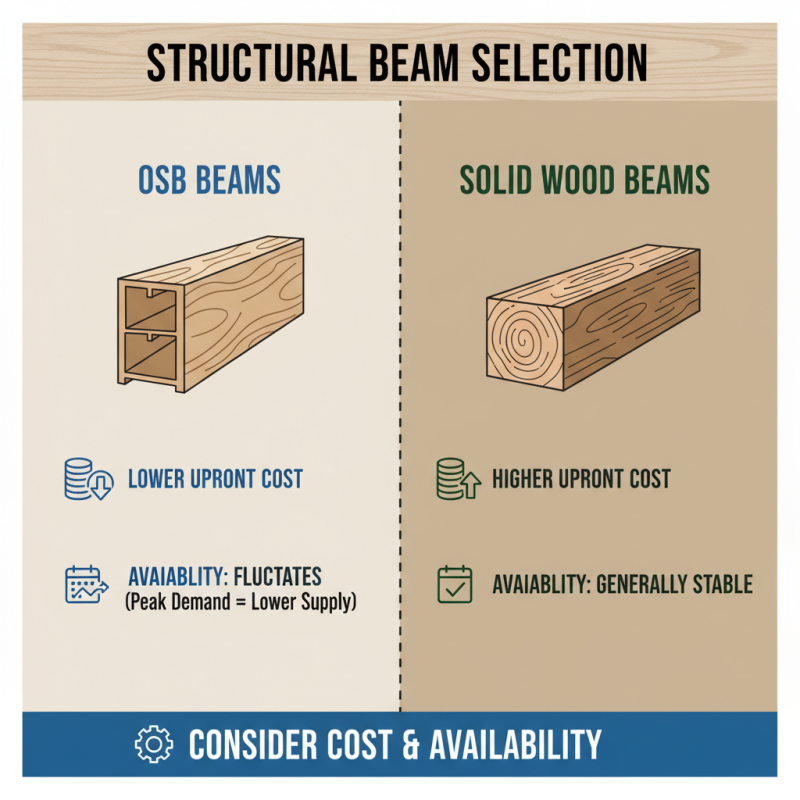 STRUCTURAL BEAM SELECTION

OSB BEAMS

LOWER UPRONT COST

AVAIABLITY: FLUCTATES
(Peak Demand = Lower Supply)

SOLID WOOD BEAMS

HIGHER UPRONT COST

AVAIABLITY: GENERALLY STABLE

CONSIDER COST & AVAILABILITY